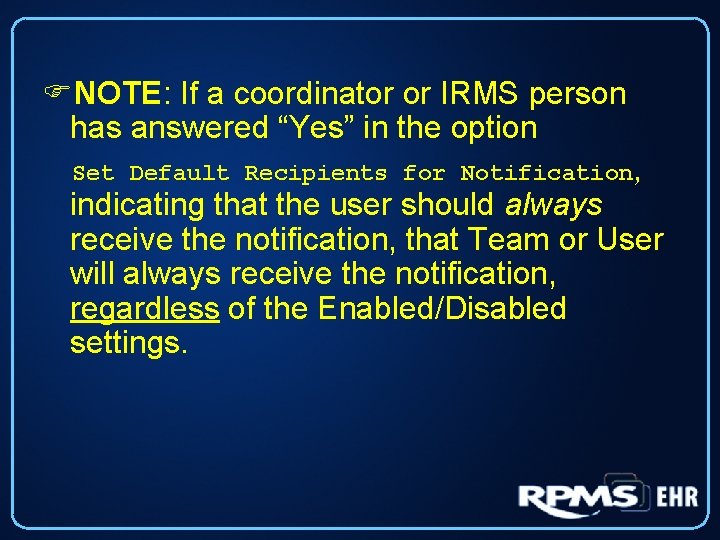 NOTE: If a coordinator or IRMS person has answered “Yes” in the option Set Default Recipients for Notification, indicating that the user should always receive the notification, that Team or User will always receive the notification, regardless of the Enabled/Disabled settings.

RPMS EHR